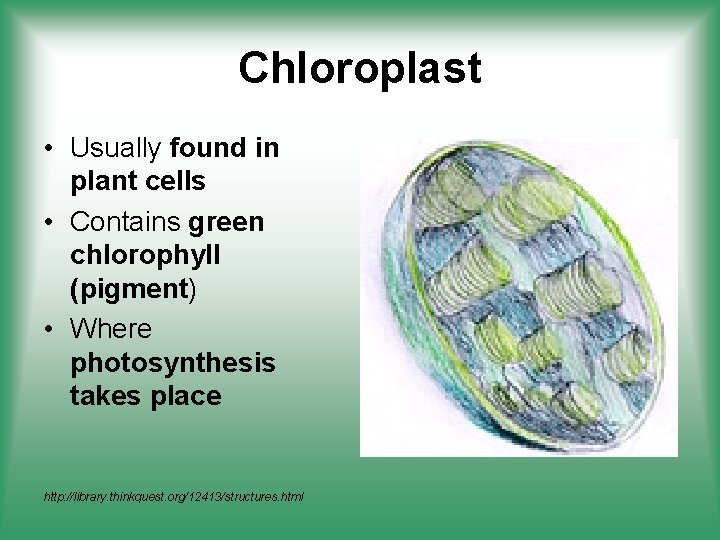 Chloroplast

• Usually found in plant cells
• Contains green chlorophyll (pigment)
• Where photosynthesis takes place

http://library.thinkquest.org/12413/structures.html